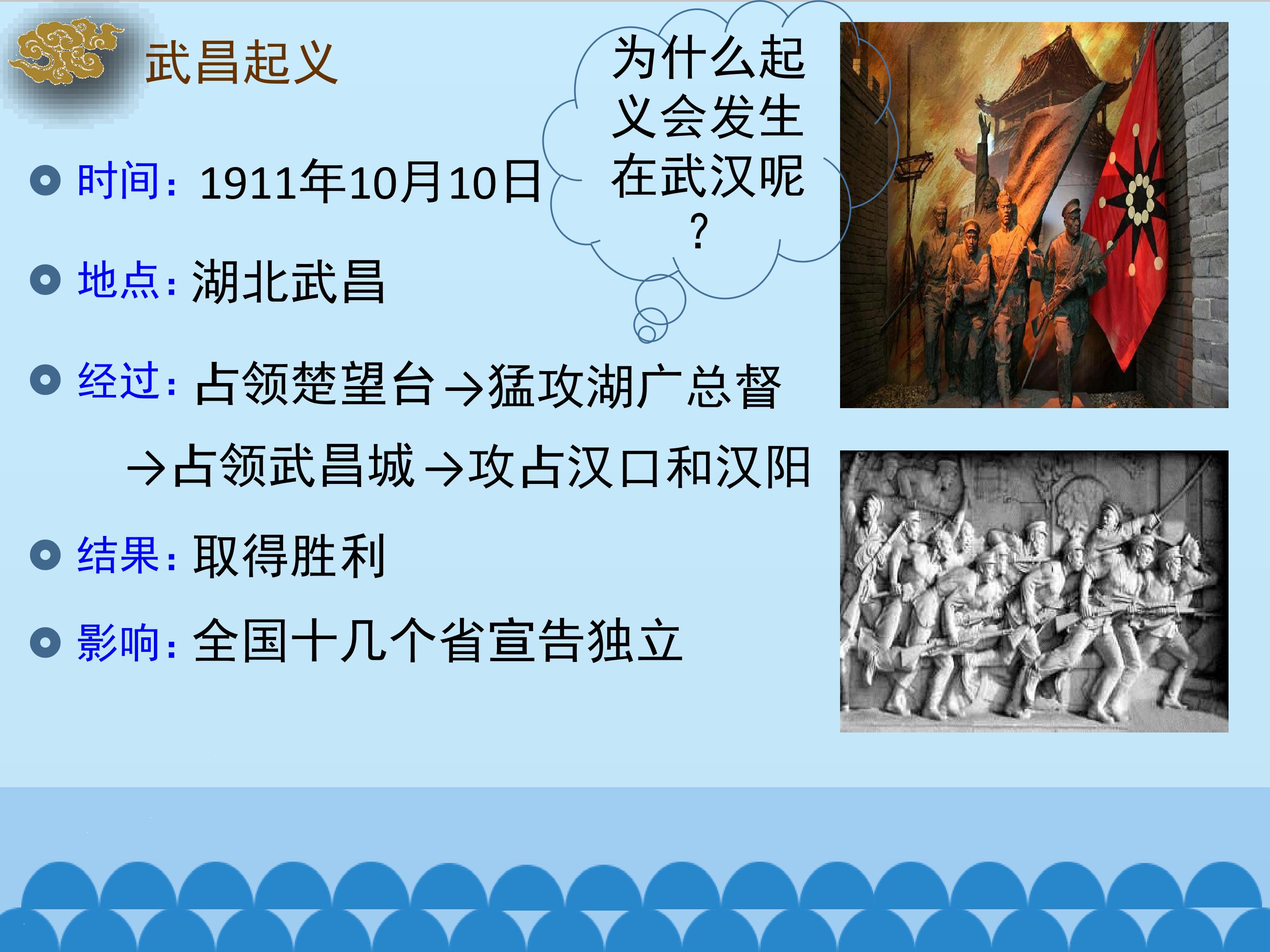 武昌起义

为什么起义会发生在武汉呢？

时间：1911年10月10日

地点：湖北武昌

经过：占领楚望台→猛攻湖广总督→占领武昌城→攻占汉口和汉阳

结果：取得胜利

影响：全国十几个省宣告独立